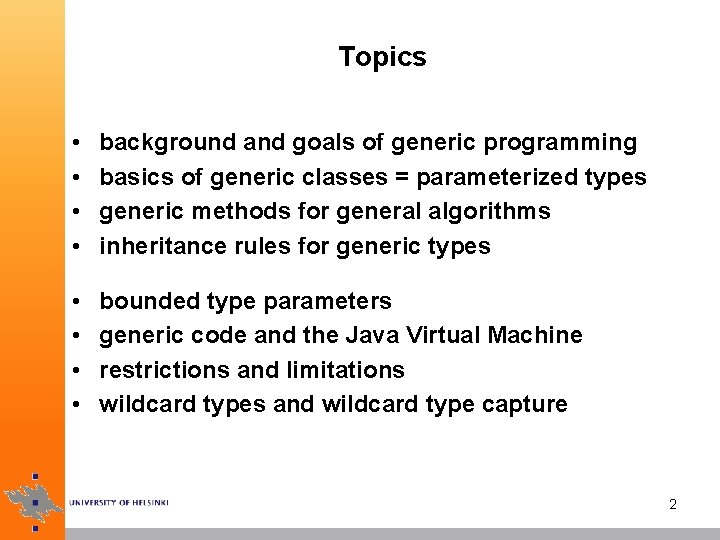 Topics

• background and goals of generic programming
• basics of generic classes = parameterized types
• generic methods for general algorithms
• inheritance rules for generic types

• bounded type parameters
• generic code and the Java Virtual Machine
• restrictions and limitations
• wildcard types and wildcard type capture

UNIVERSITY OF HELSINKI

2